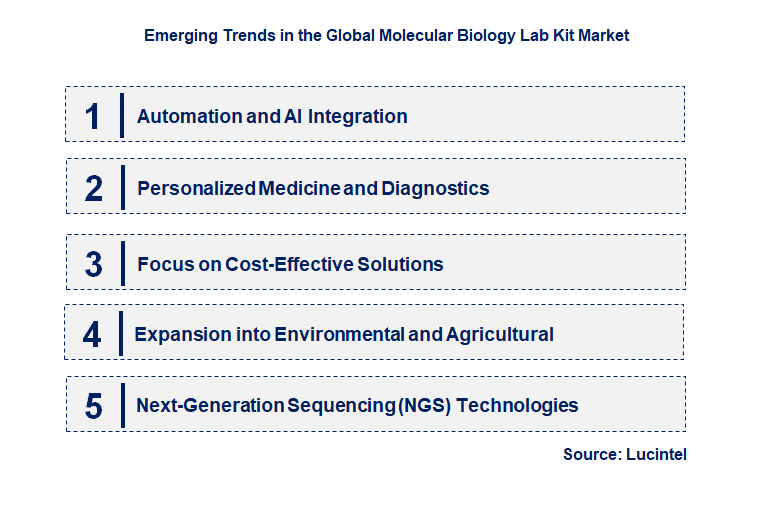 Emerging Trends in the Global Molecular Biology Lab Kit Market

1 Automation and AI Integration

2 Personalized Medicine and Diagnostics

3 Focus on Cost-Effective Solutions

4 Expansion into Environmental and Agricultural

5 Next-Generation Sequencing (NGS) Technologies

Source: Lucintel